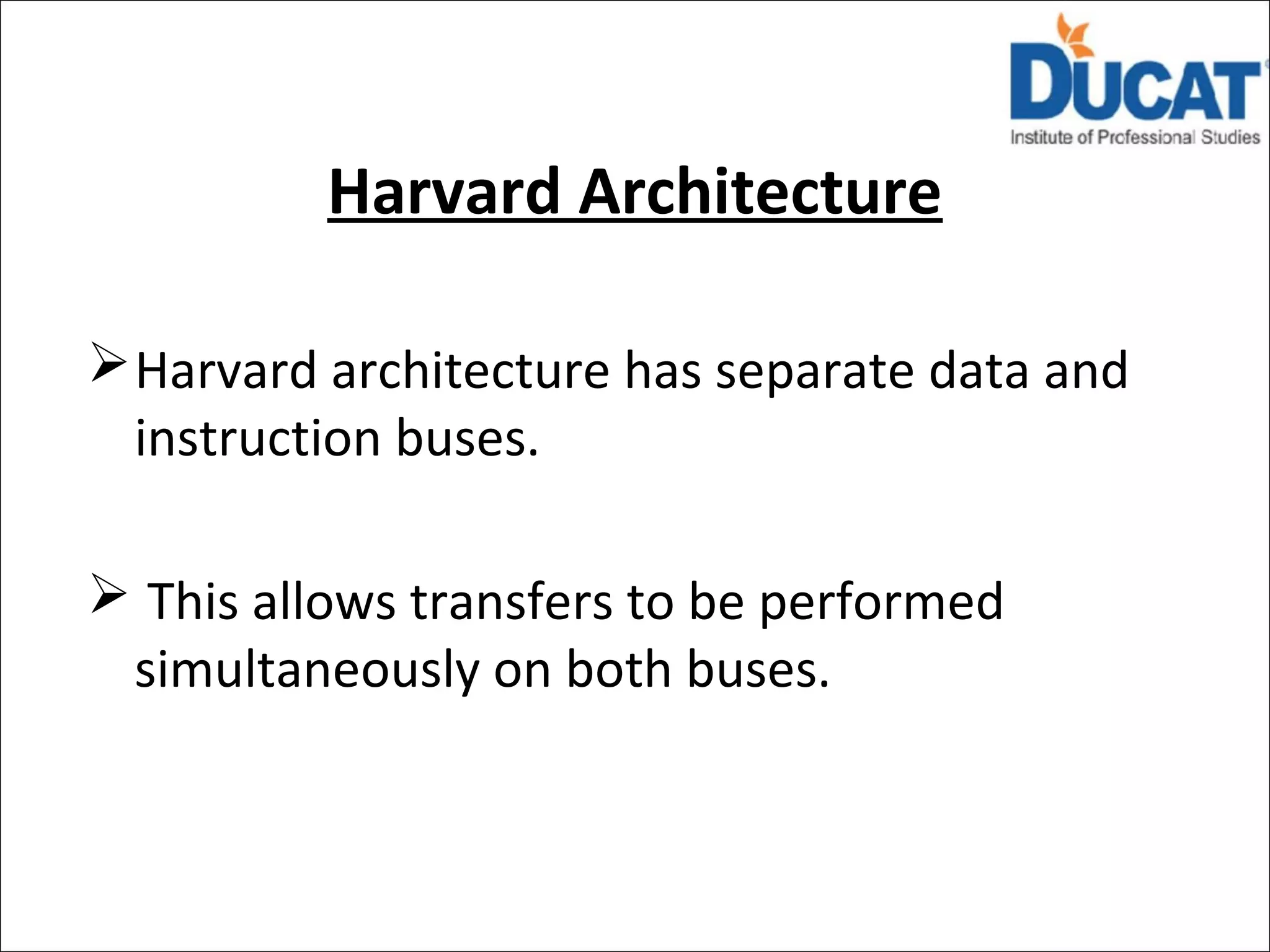 DUCAT
Institute of Professional Studies

Harvard Architecture

➢ Harvard architecture has separate data and instruction buses.

➢ This allows transfers to be performed simultaneously on both buses.